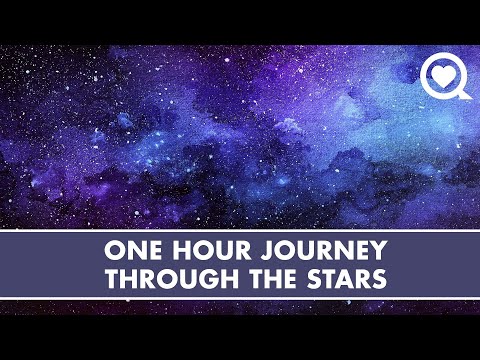 ONE HOUR JOURNEY THROUGH THE STARS